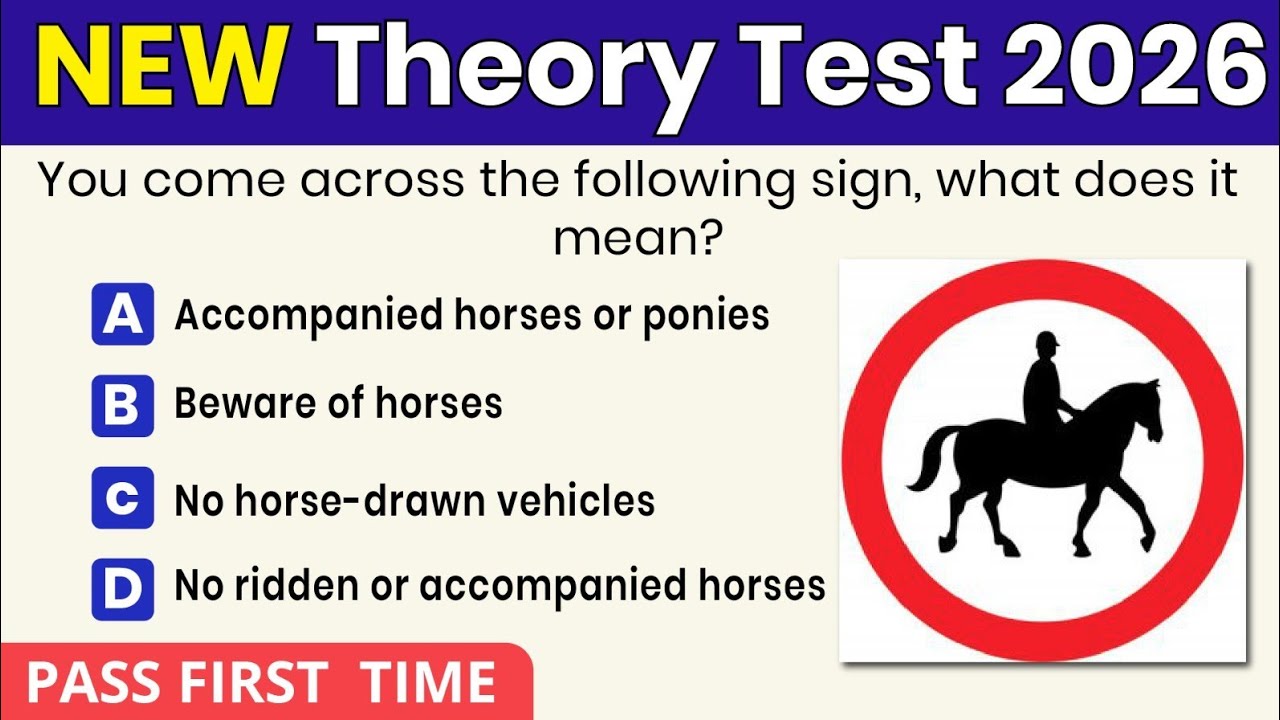 NEW Theory Test 2026

You come across the following sign, what does it mean?

A Accompanied horses or ponies

B Beware of horses

C No horse-drawn vehicles

D No ridden or accompanied horses

PASS FIRST TIME